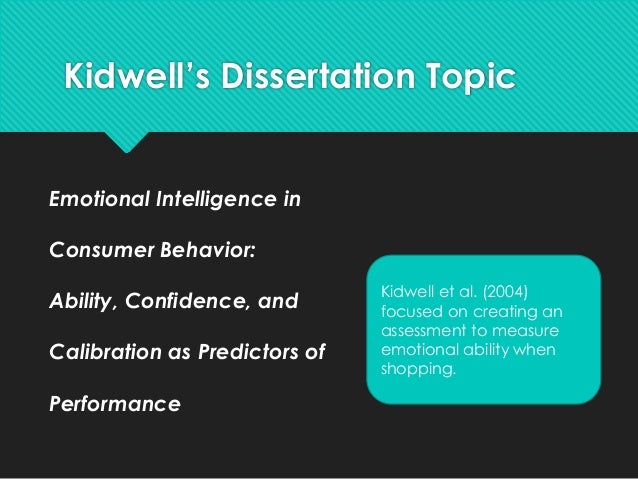 Kidwell's Dissertation Topic

Emotional Intelligence in Consumer Behavior: Ability, Confidence, and Calibration as Predictors of Performance

Kidwell et al. (2004) focused on creating an assessment to measure emotional ability when shopping.